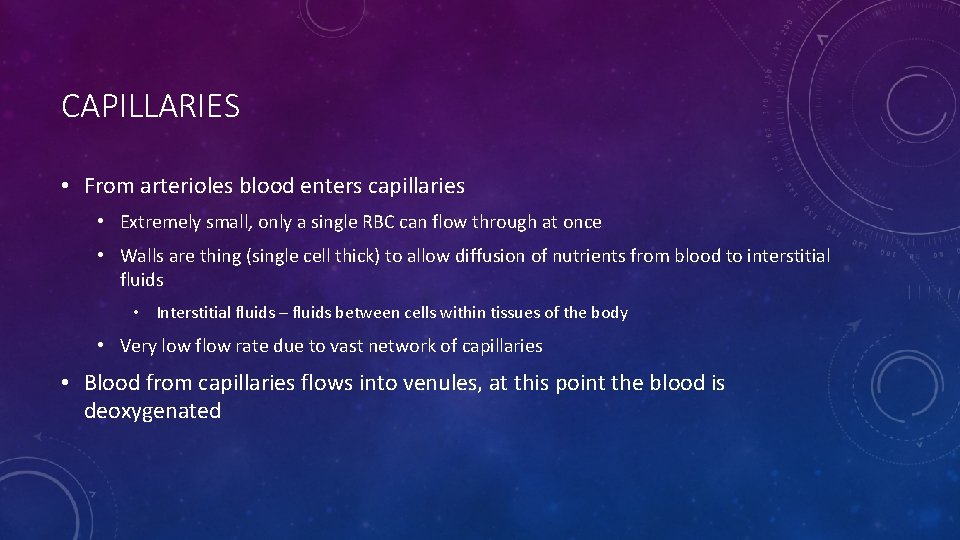 CAPILLARIES

• From arterioles blood enters capillaries

• Extremely small, only a single RBC can flow through at once

• Walls are thing (single cell thick) to allow diffusion of nutrients from blood to interstitial fluids

• Interstitial fluids – fluids between cells within tissues of the body

• Very low flow rate due to vast network of capillaries

• Blood from capillaries flows into venules, at this point the blood is deoxygenated